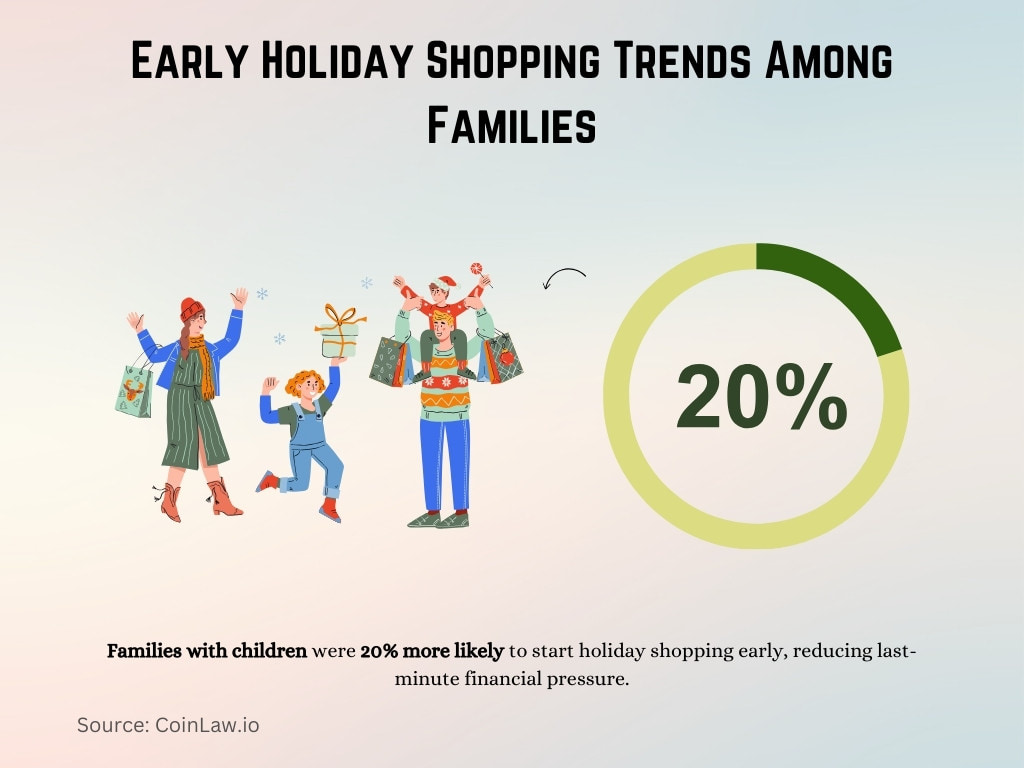 Early Holiday Shopping Trends Among Families

20%

Families with children were 20% more likely to start holiday shopping early, reducing last-minute financial pressure.

Source: CoinLaw.io